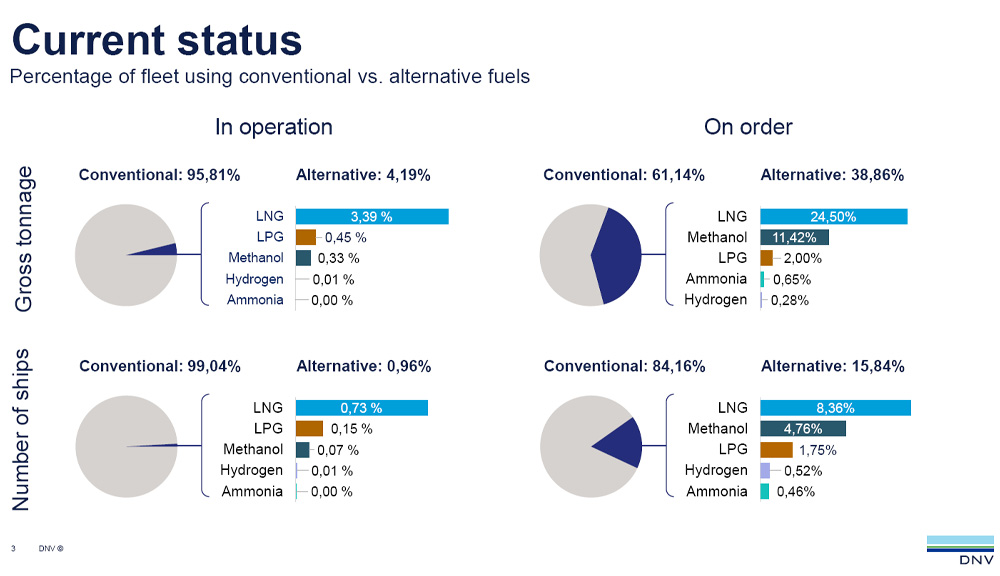 Current status
Percentage of fleet using conventional vs. alternative fuels

In operation

On order

Gross tonnage

Conventional: 95,81%
Alternative: 4,19%
LNG 3,39 %
LPG 0,45 %
Methanol 0,33 %
Hydrogen 0,01 %
Ammonia 0,00 %

Conventional: 61,14%
Alternative: 38,86%
LNG 24,50%
Methanol 11,42%
LPG 2,00%
Ammonia 0,65%
Hydrogen 0,28%

Number of ships

Conventional: 99,04%
Alternative: 0,96%
LNG 0,73 %
LPG 0,15 %
Methanol 0,07 %
Hydrogen 0,01 %
Ammonia 0,00 %

Conventional: 84,16%
Alternative: 15,84%
LNG 8,36%
Methanol 4,76%
LPG 1,75%
Hydrogen 0,52%
Ammonia 0,46%

3 DNV ©

DNV